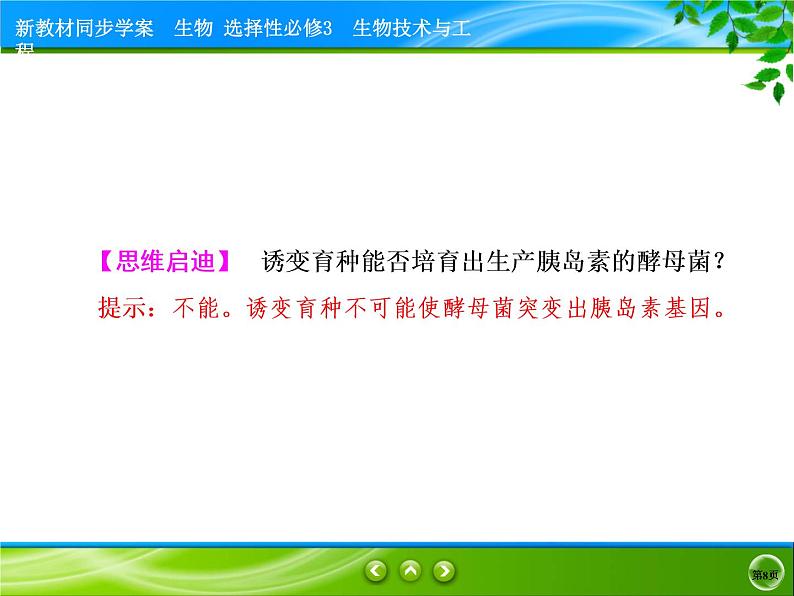 新教材同步学案　生物　选择性必修3　生物技术与工程

【思维启迪】　诱变育种能否培育出生产胰岛素的酵母菌？

提示：不能。诱变育种不可能使酵母菌突变出胰岛素基因。

第8页